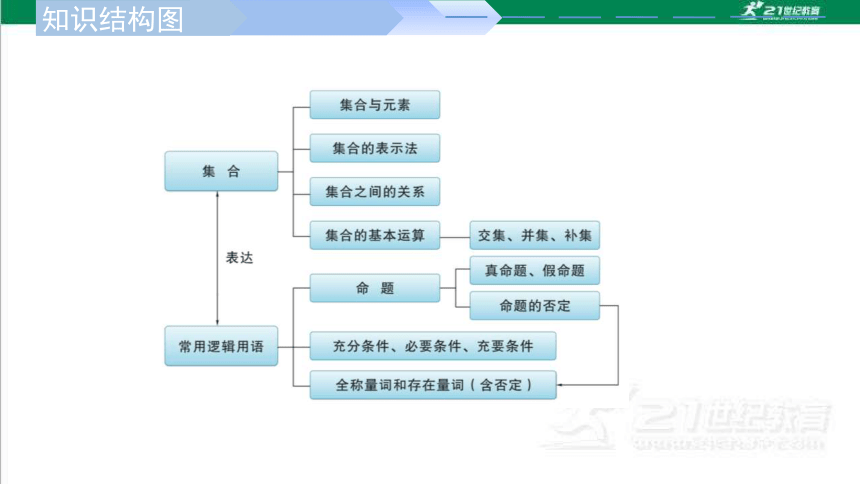 知识结构图

21世纪教育

集 合

集合与元素

集合的表示法

集合之间的关系

集合的基本运算

交集、并集、补集

表达

常用逻辑用语

命 题

真命题、假命题

命题的否定

充分条件、必要条件、充要条件

全称量词和存在量词（含否定）

21世纪教育